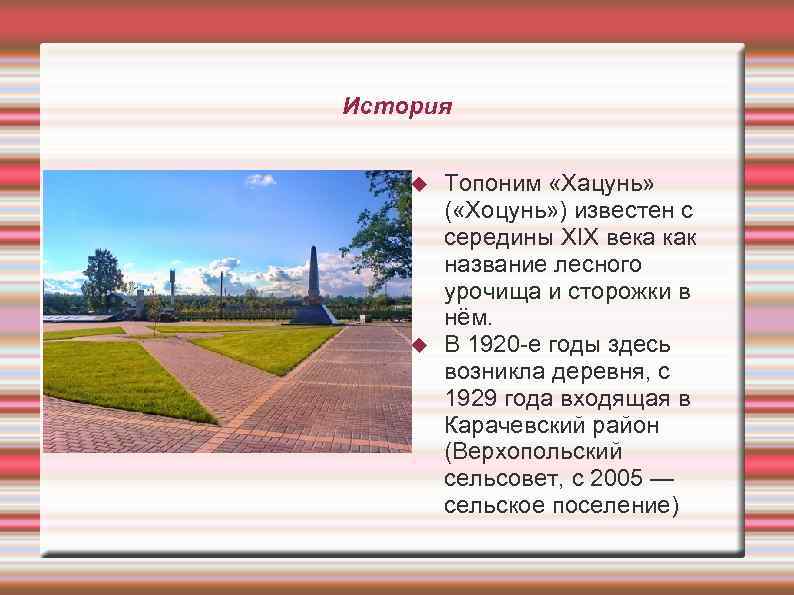 История

Топоним «Хацунь» («Хоцунь») известен с середины XIX века как название лесного урочища и сторожки в нём.

В 1920-е годы здесь возникла деревня, с 1929 года входящая в Карачевский район (Верхопольский сельсовет, с 2005 — сельское поселение)